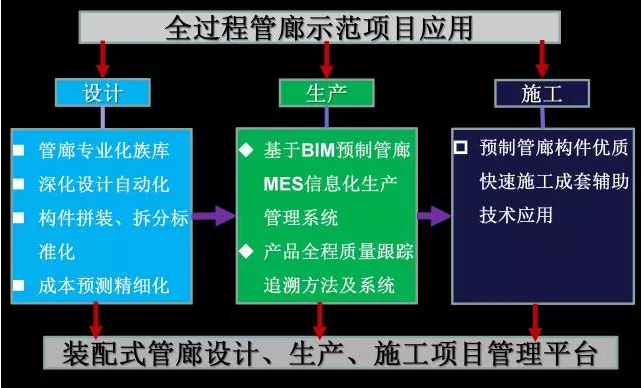 全过程管廊示范项目应用

设计

■ 管廊专业化族库
■ 深化设计自动化
■ 构件拼装、拆分标准化
■ 成本预测精细化

生产

◆ 基于BIM预制管廊MES信息化生产管理系统
◆ 产品全程质量跟踪追溯方法及系统

施工

□ 预制管廊构件优质快速施工成套辅助技术应用

装配式管廊设计、生产、施工项目管理平台